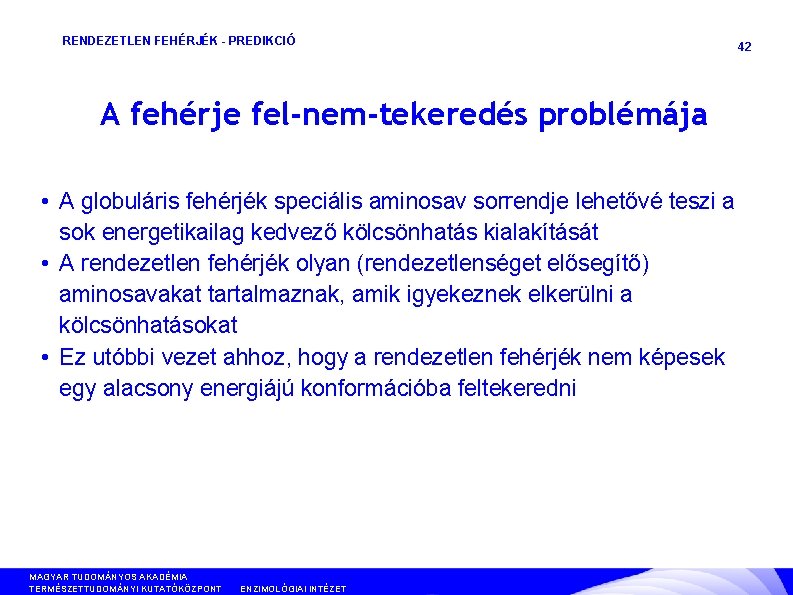 RENDEZETLEN FEHÉRJÉK - PREDIKCIÓ

42

A fehérje fel-nem-tekeredés problémája

• A globuláris fehérjék speciális aminosav sorrendje lehetővé teszi a sok energetikailag kedvező kölcsönhatás kialakítását
• A rendezetlen fehérjék olyan (rendezetlenséget elősegítő) aminosavakat tartalmaznak, amik igyekeznek elkerülni a kölcsönhatásokat
• Ez utóbbi vezet ahhoz, hogy a rendezetlen fehérjék nem képesek egy alacsony energiájú konformációba feltekeredni

MAGYAR TUDOMÁNYOS AKADÉMIA
TERMÉSZETTUDOMÁNYI KUTATÓKÖZPONT ENZIMOLÓGIAI INTÉZET